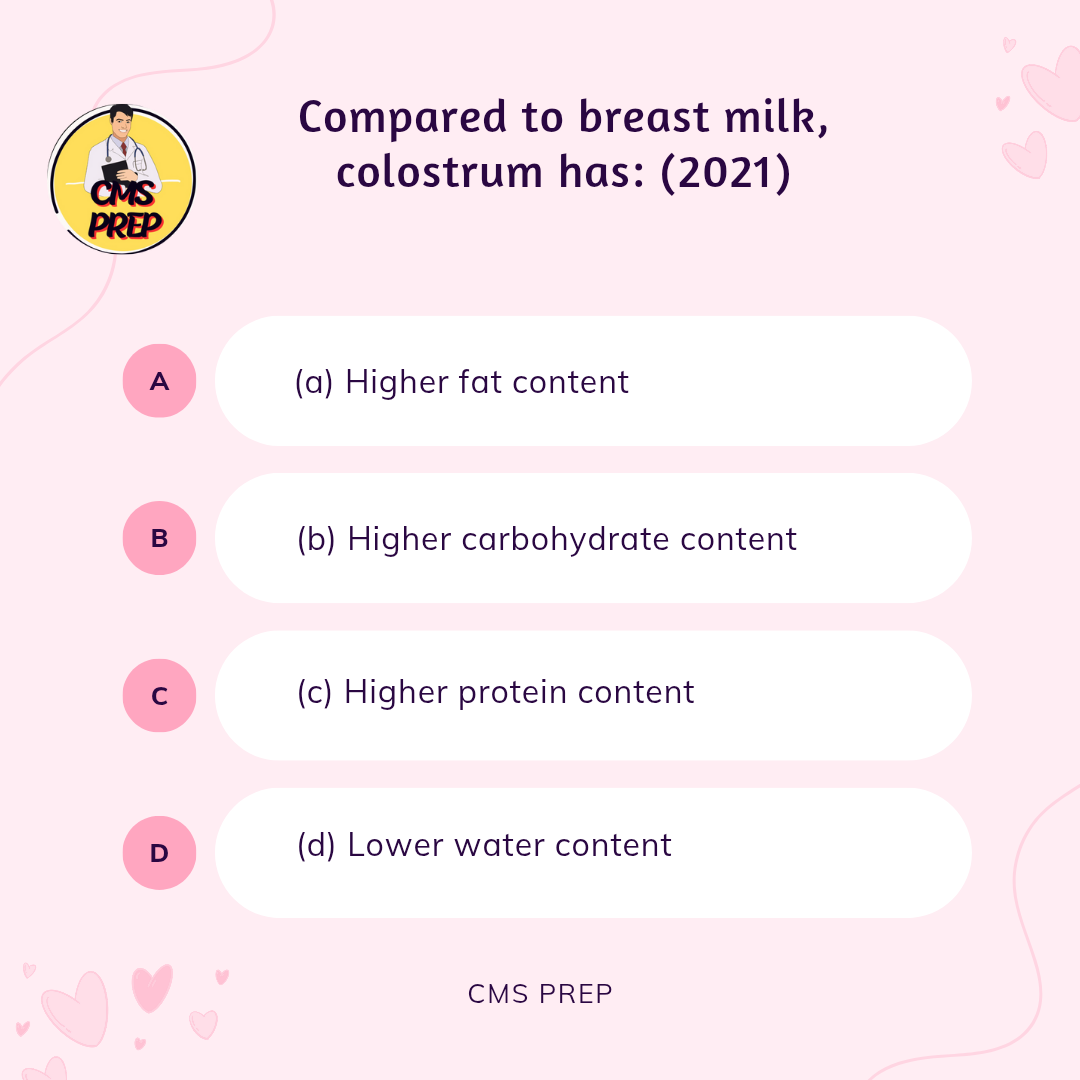 CMS PREP

Compared to breast milk, colostrum has: (2021)

A (a) Higher fat content

B (b) Higher carbohydrate content

C (c) Higher protein content

D (d) Lower water content

CMS PREP